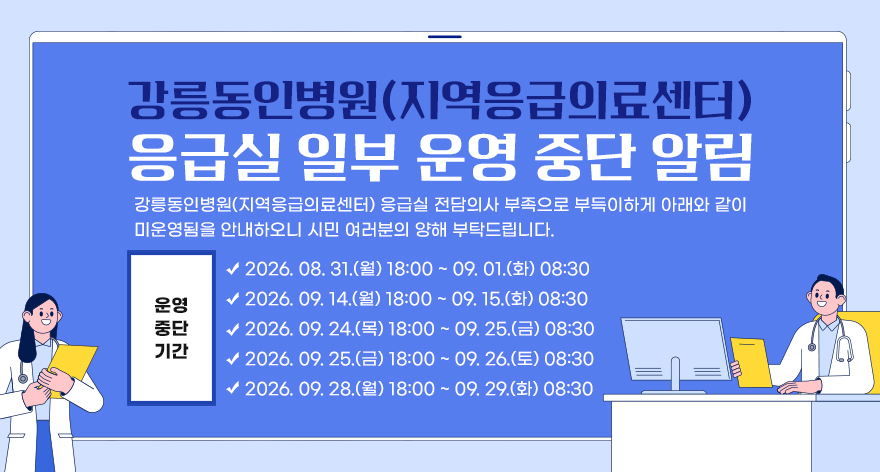 강릉동인병원(지역응급의료센터)
응급실 일부 운영 중단 알림

강릉동인병원(지역응급의료센터) 응급실 전담의사 부족으로 부득이하게 아래와 같이 미운영됨을 안내하오니 시민 여러분의 양해 부탁드립니다.

운영 중단 기간

✔ 2026. 08. 31.(월) 18:00 ~ 09. 01.(화) 08:30
✔ 2026. 09. 14.(월) 18:00 ~ 09. 15.(화) 08:30
✔ 2026. 09. 24.(목) 18:00 ~ 09. 25.(금) 08:30
✔ 2026. 09. 25.(금) 18:00 ~ 09. 26.(토) 08:30
✔ 2026. 09. 28.(월) 18:00 ~ 09. 29.(화) 08:30